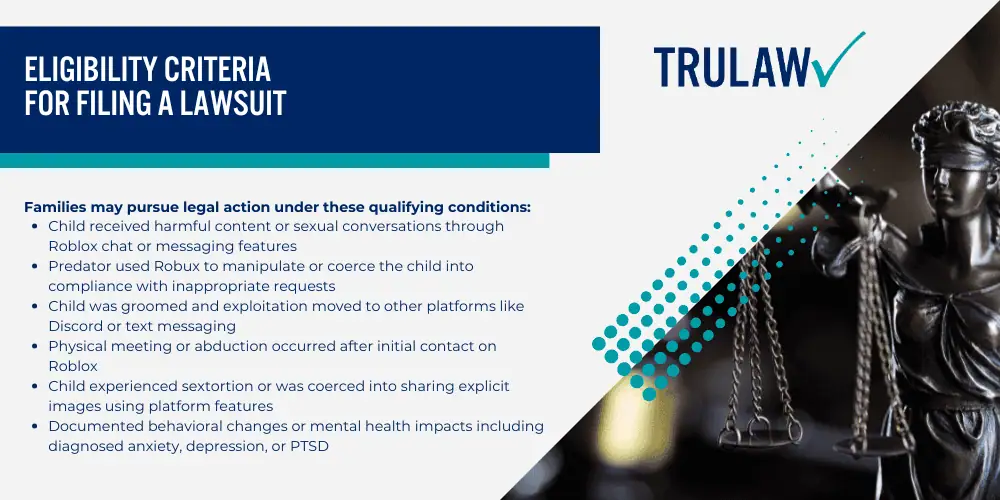 ELIGIBILITY CRITERIA
FOR FILING A LAWSUIT

TRULAW

Families may pursue legal action under these qualifying conditions:
- Child received harmful content or sexual conversations through Roblox chat or messaging features
- Predator used Robux to manipulate or coerce the child into compliance with inappropriate requests
- Child was groomed and exploitation moved to other platforms like Discord or text messaging
- Physical meeting or abduction occurred after initial contact on Roblox
- Child experienced sextortion or was coerced into sharing explicit images using platform features
- Documented behavioral changes or mental health impacts including diagnosed anxiety, depression, or PTSD